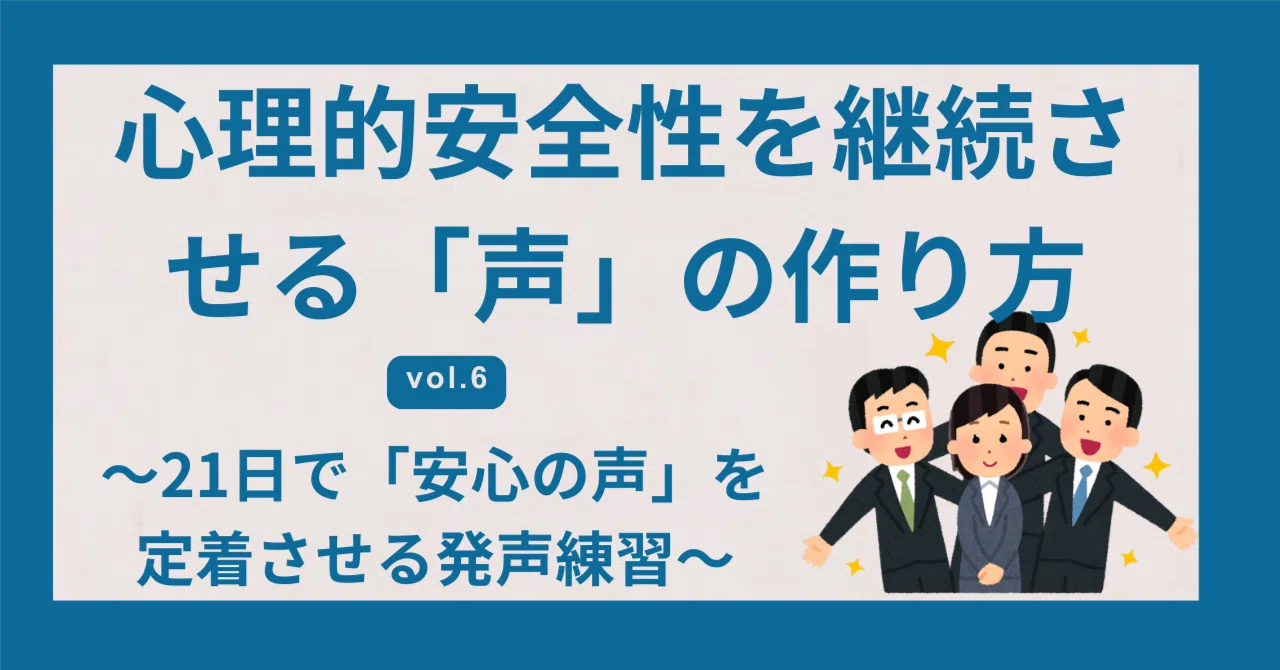 心理的安全性を継続させる「声」の作り方

vol.6

〜21日で「安心の声」を定着させる発声練習〜